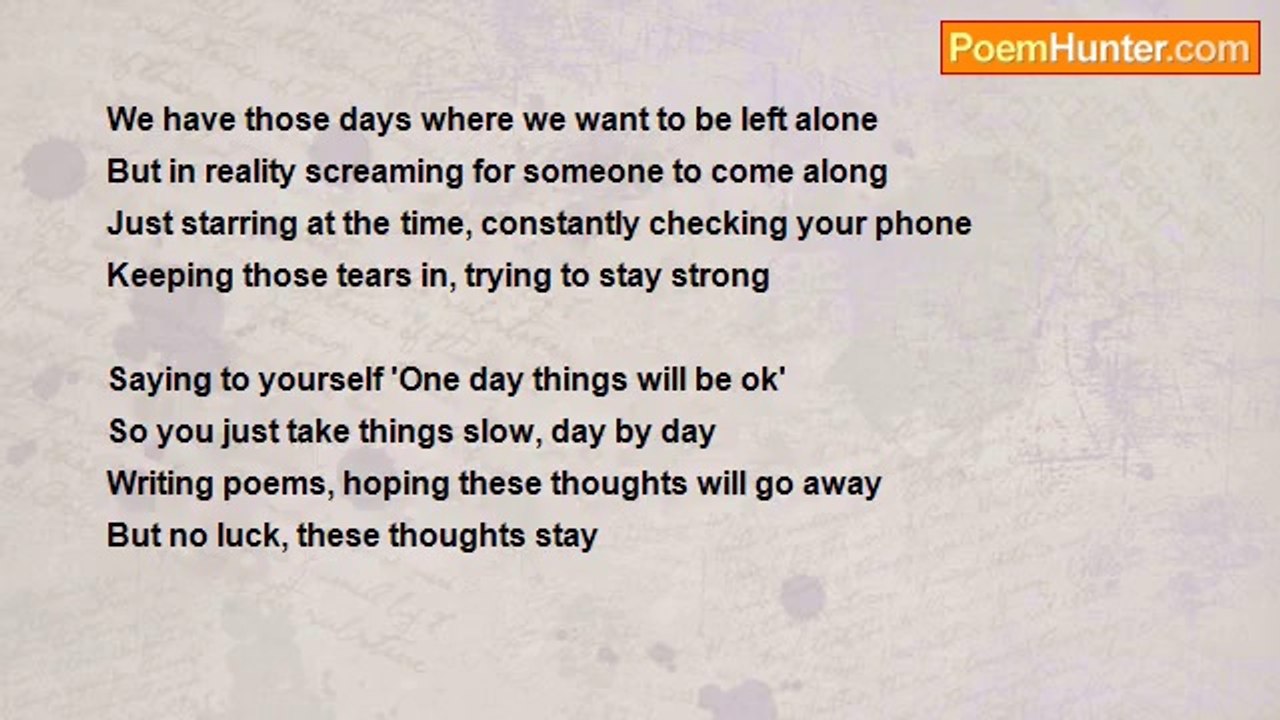 PoemHunter.com

We have those days where we want to be left alone
But in reality screaming for someone to come along
Just starring at the time, constantly checking your phone
Keeping those tears in, trying to stay strong

Saying to yourself 'One day things will be ok'
So you just take things slow, day by day
Writing poems, hoping these thoughts will go away
But no luck, these thoughts stay